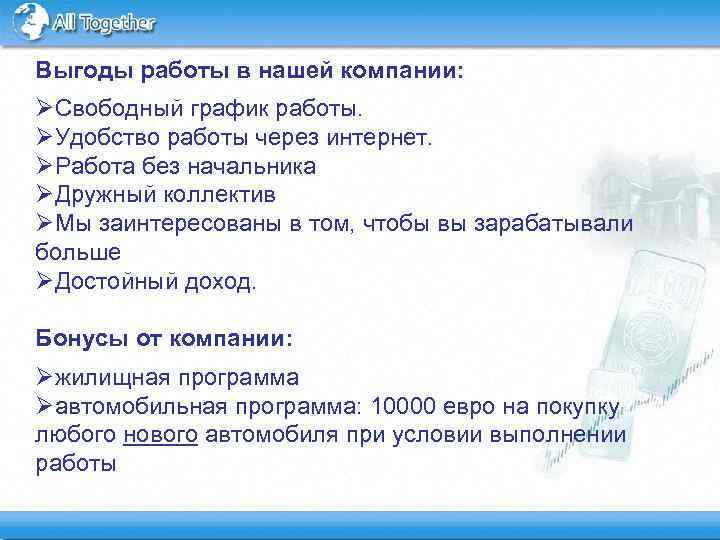 All Together

Выгоды работы в нашей компании:

➢Свободный график работы.
➢Удобство работы через интернет.
➢Работа без начальника
➢Дружный коллектив
➢Мы заинтересованы в том, чтобы вы зарабатывали больше
➢Достойный доход.

Бонусы от компании:

➢жилищная программа
➢автомобильная программа: 10000 евро на покупку любого нового автомобиля при условии выполнении работы